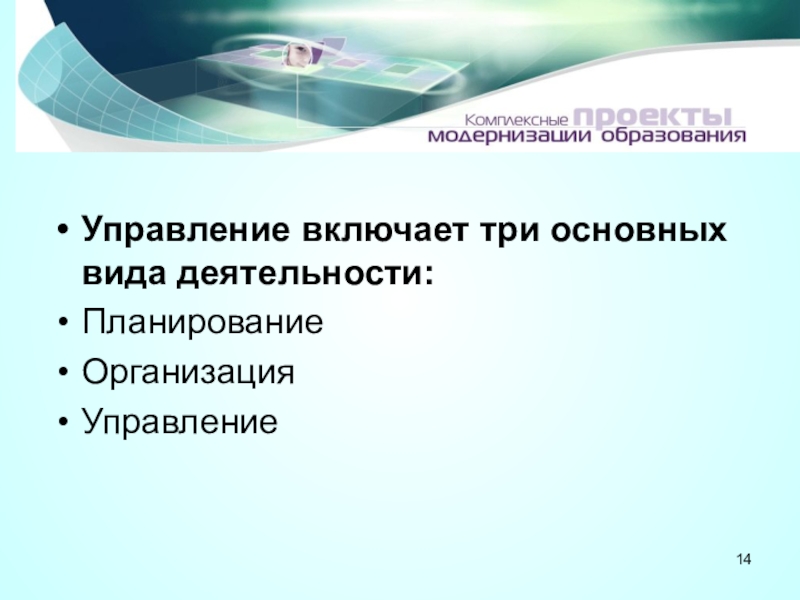 Комплексные проекты модернизации образования

• Управление включает три основных вида деятельности:
• Планирование
• Организация
• Управление

14